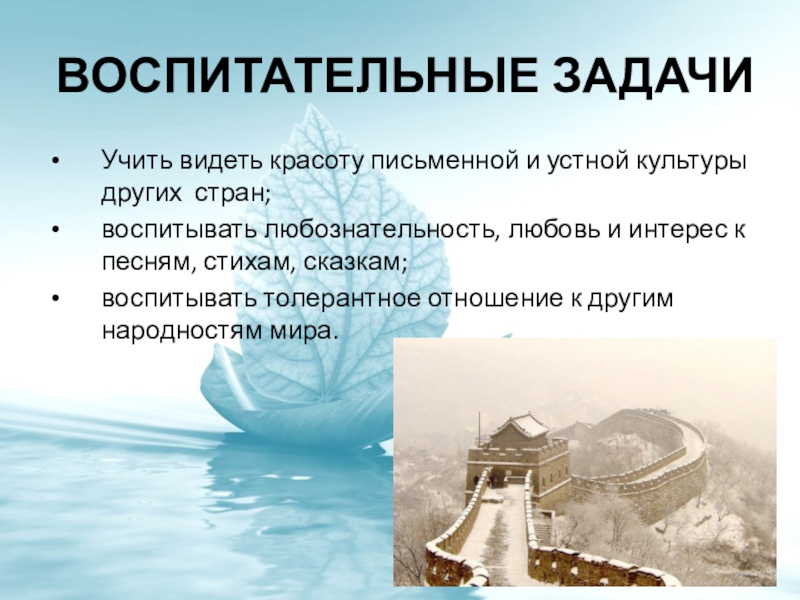 ВОСПИТАТЕЛЬНЫЕ ЗАДАЧИ

• Учить видеть красоту письменной и устной культуры других  стран;
• воспитывать любознательность, любовь и интерес к песням, стихам, сказкам;
• воспитывать толерантное отношение к другим народностям мира.